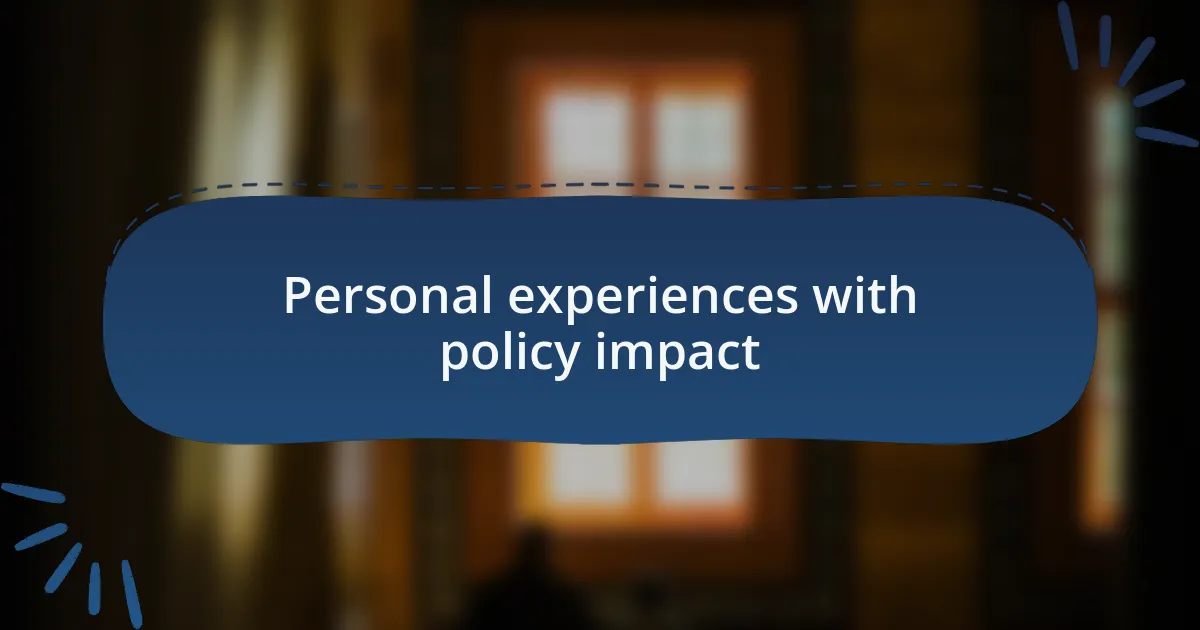 Personal experiences with policy impact